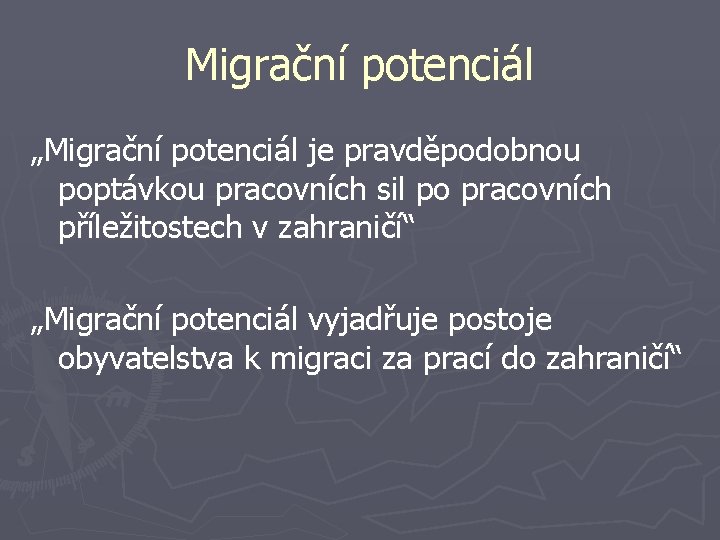 Migrační potenciál

„Migrační potenciál je pravděpodobnou poptávkou pracovních sil po pracovních příležitostech v zahraničí“

„Migrační potenciál vyjadřuje postoje obyvatelstva k migraci za prací do zahraničí“